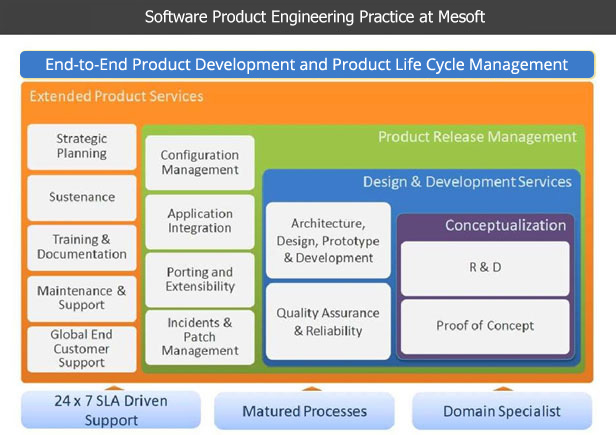 Software Product Engineering Practice at Mesoft

End-to-End Product Development and Product Life Cycle Management

Extended Product Services

Strategic Planning

Sustenance

Training & Documentation

Maintenance & Support

Global End Customer Support

Product Release Management

Configuration Management

Application Integration

Porting and Extensibility

Incidents & Patch Management

Design & Development Services

Architecture, Design, Prototype & Development

Quality Assurance & Reliability

Conceptualization

R & D

Proof of Concept

24 x 7 SLA Driven Support

Matured Processes

Domain Specialist